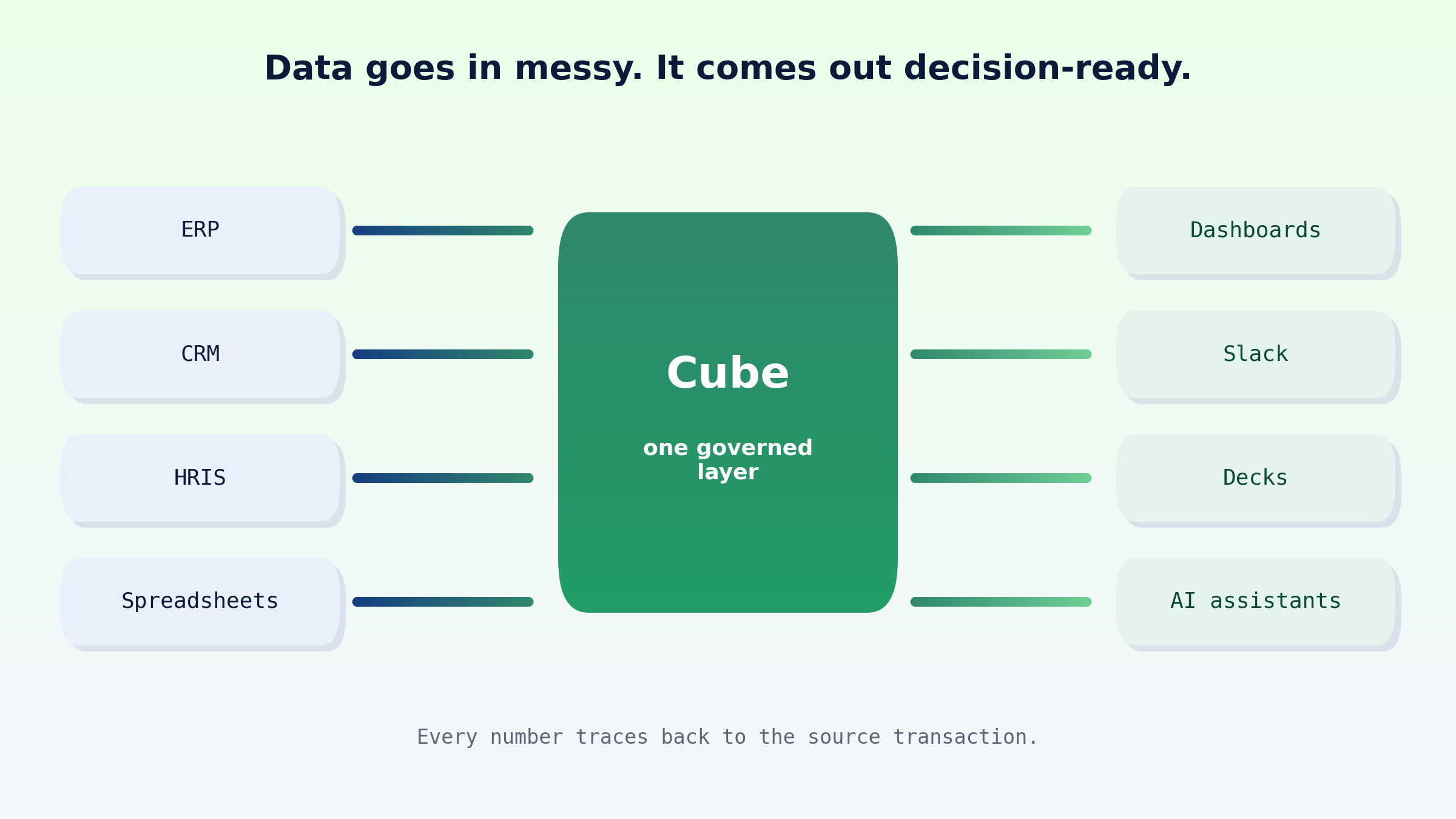 Data goes in messy. It comes out decision-ready.

ERP

CRM

HRIS

Spreadsheets

Cube

one governed layer

Dashboards

Slack

Decks

AI assistants

Every number traces back to the source transaction.